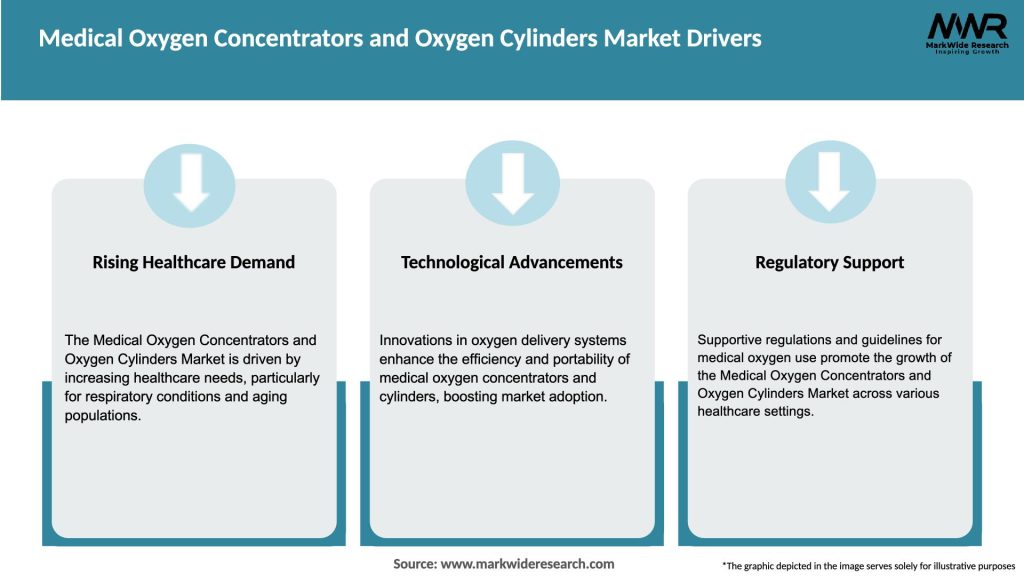 Medical Oxygen Concentrators and Oxygen Cylinders Market Drivers

MWR
MarkWide Research
Inspiring Growth

Rising Healthcare Demand

The Medical Oxygen Concentrators and Oxygen Cylinders Market is driven by increasing healthcare needs, particularly for respiratory conditions and aging populations.

Technological Advancements

Innovations in oxygen delivery systems enhance the efficiency and portability of medical oxygen concentrators and cylinders, boosting market adoption.

Regulatory Support

Supportive regulations and guidelines for medical oxygen use promote the growth of the Medical Oxygen Concentrators and Oxygen Cylinders Market across various healthcare settings.

Source: www.markwideresearch.com

*The graphic depicted in the image serves solely for illustrative purposes